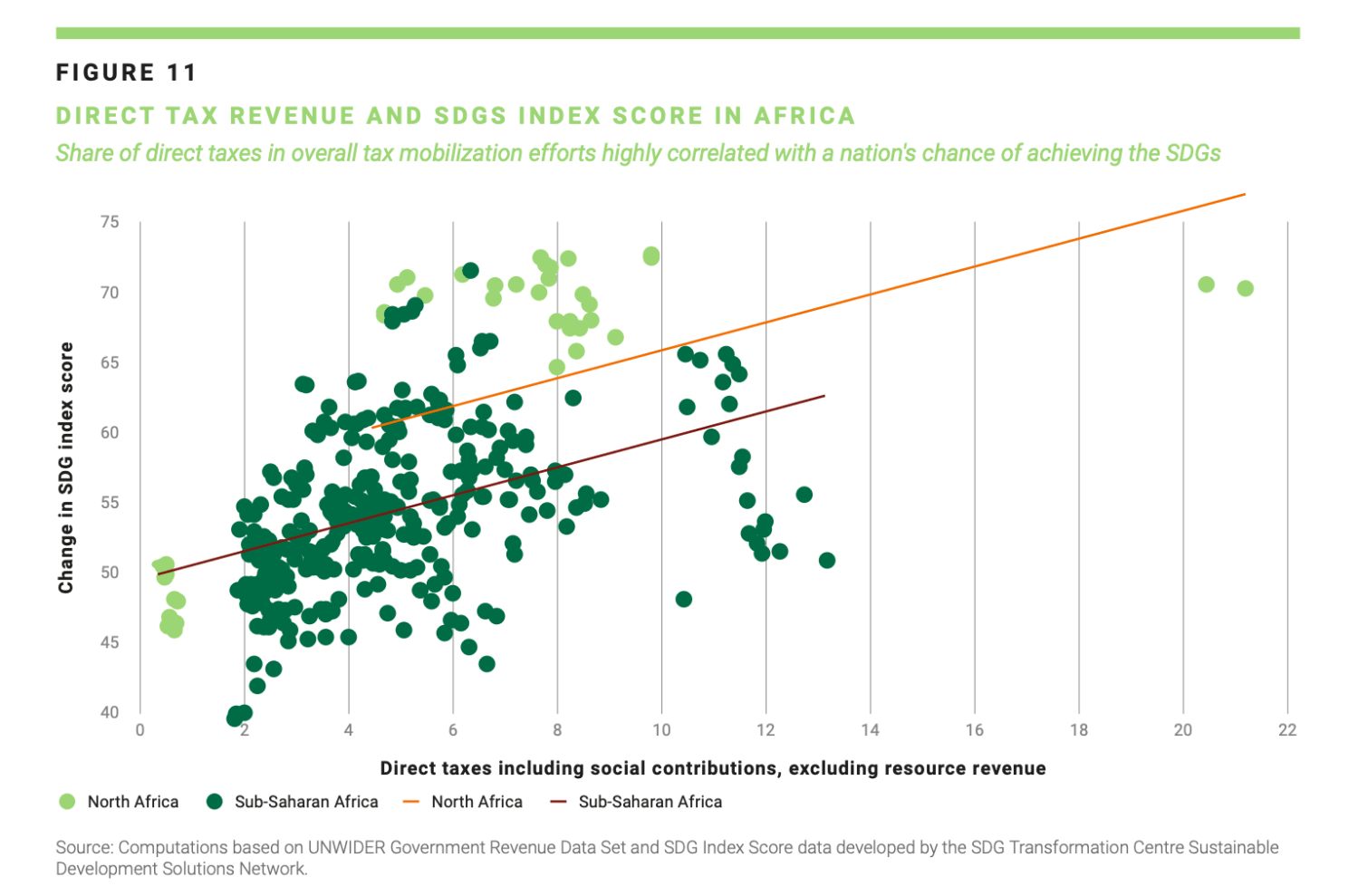 FIGURE 11

DIRECT TAX REVENUE AND SDGS INDEX SCORE IN AFRICA

Share of direct taxes in overall tax mobilization efforts highly correlated with a nation's chance of achieving the SDGs

Change in SDG index score

75
70
65
60
55
50
45
40

0 2 4 6 8 10 12 14 16 18 20 22

Direct taxes including social contributions, excluding resource revenue

North Africa Sub-Saharan Africa North Africa Sub-Saharan Africa

Source: Computations based on UNWIDER Government Revenue Data Set and SDG Index Score data developed by the SDG Transformation Centre Sustainable Development Solutions Network.